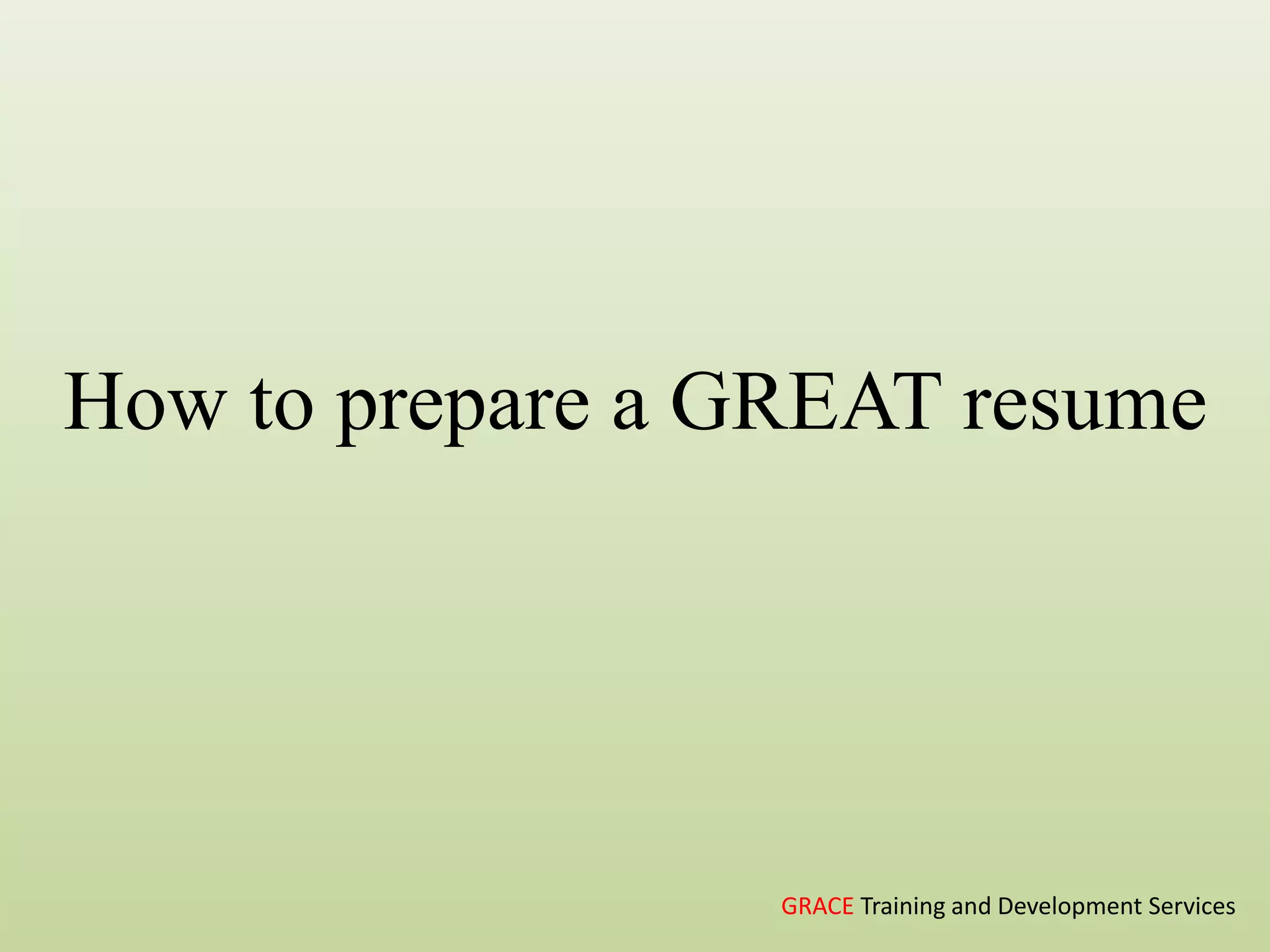 How to prepare a GREAT resume

GRACE Training and Development Services